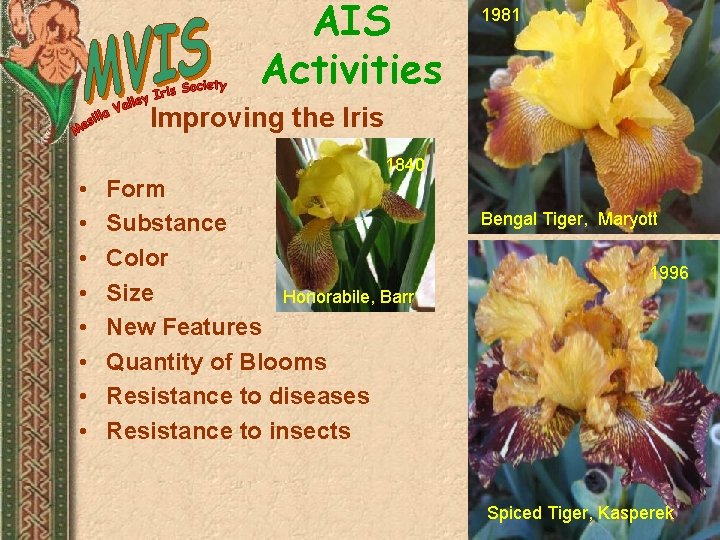 MVIS
Mesilla Valley Iris Society

AIS Activities

Improving the Iris

- Form
- Substance
- Color
- Size
- New Features
- Quantity of Blooms
- Resistance to diseases
- Resistance to insects

1840
Honorabile, Barr

1981
Bengal Tiger, Maryott

1996
Spiced Tiger, Kasperek